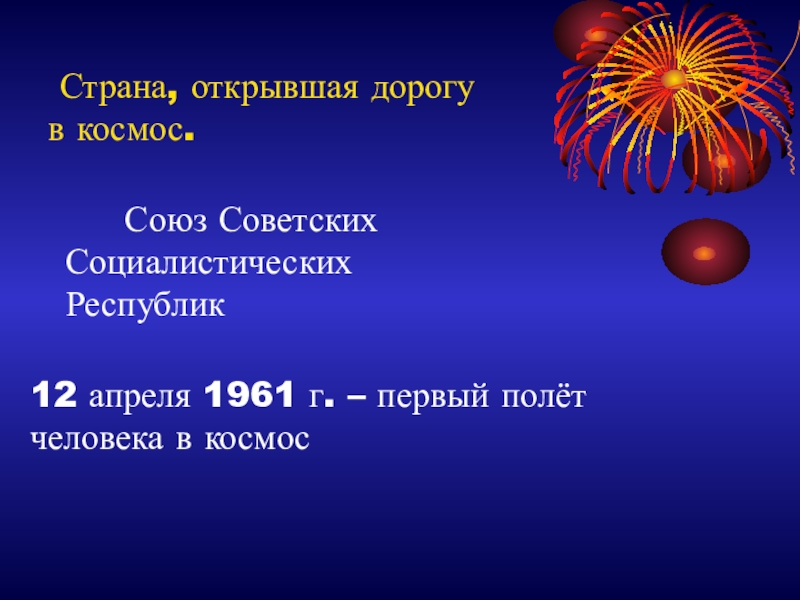 Страна, открывшая дорогу в космос.

Союз Советских Социалистических Республик

12 апреля 1961 г. – первый полёт человека в космос